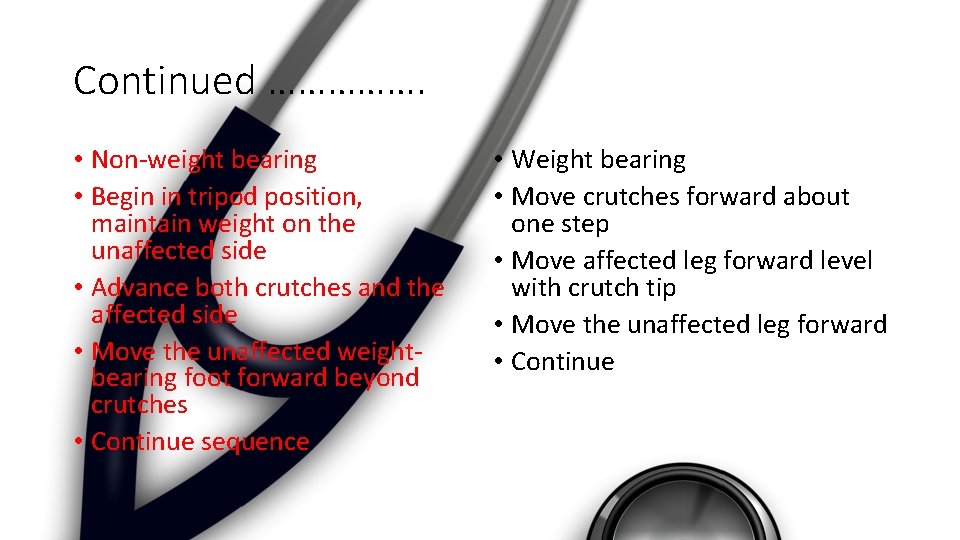 Continued …………….

• Non-weight bearing
• Begin in tripod position, maintain weight on the unaffected side
• Advance both crutches and the affected side
• Move the unaffected weight-bearing foot forward beyond crutches
• Continue sequence

• Weight bearing
• Move crutches forward about one step
• Move affected leg forward level with crutch tip
• Move the unaffected leg forward
• Continue